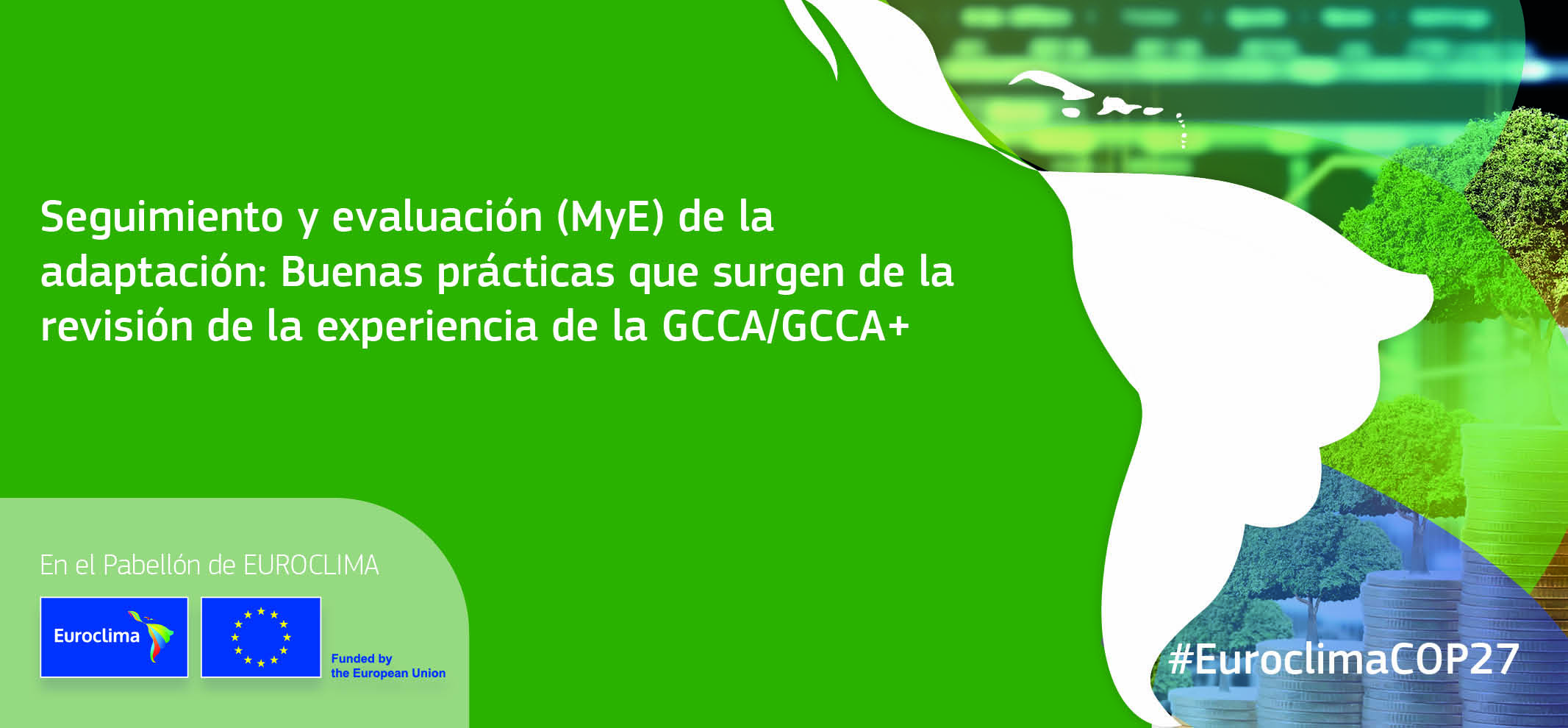 Seguimiento y evaluación (MyE) de la adaptación: Buenas prácticas que surgen de la revisión de la experiencia de la GCCA/GCCA+

En el Pabellón de EUROCLIMA

Euroclima

Funded by the European Union

#EuroclimaCOP27